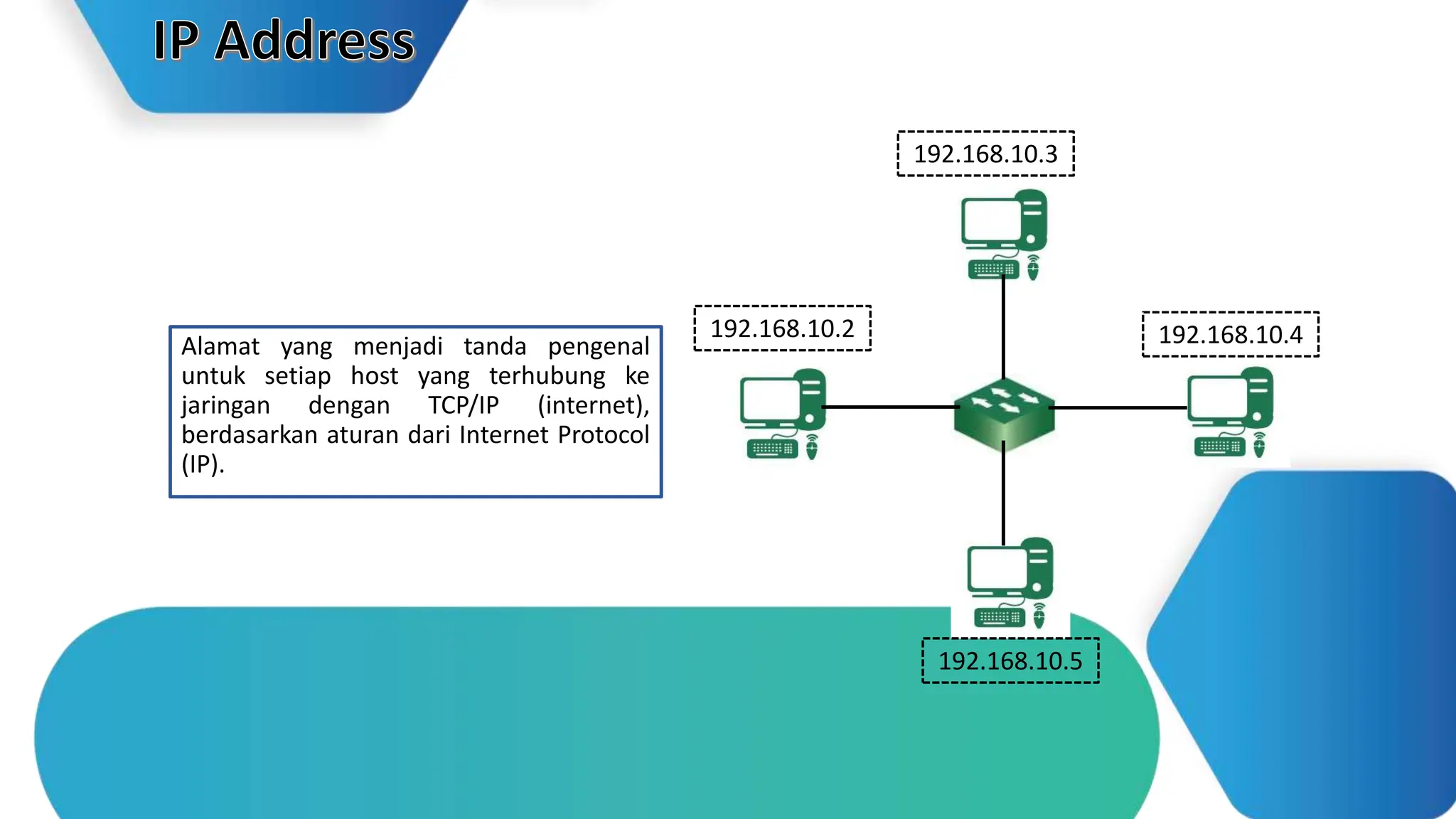 IP Address

Alamat yang menjadi tanda pengenal untuk setiap host yang terhubung ke jaringan dengan TCP/IP (internet), berdasarkan aturan dari Internet Protocol (IP).

192.168.10.3

192.168.10.2

192.168.10.4

192.168.10.5